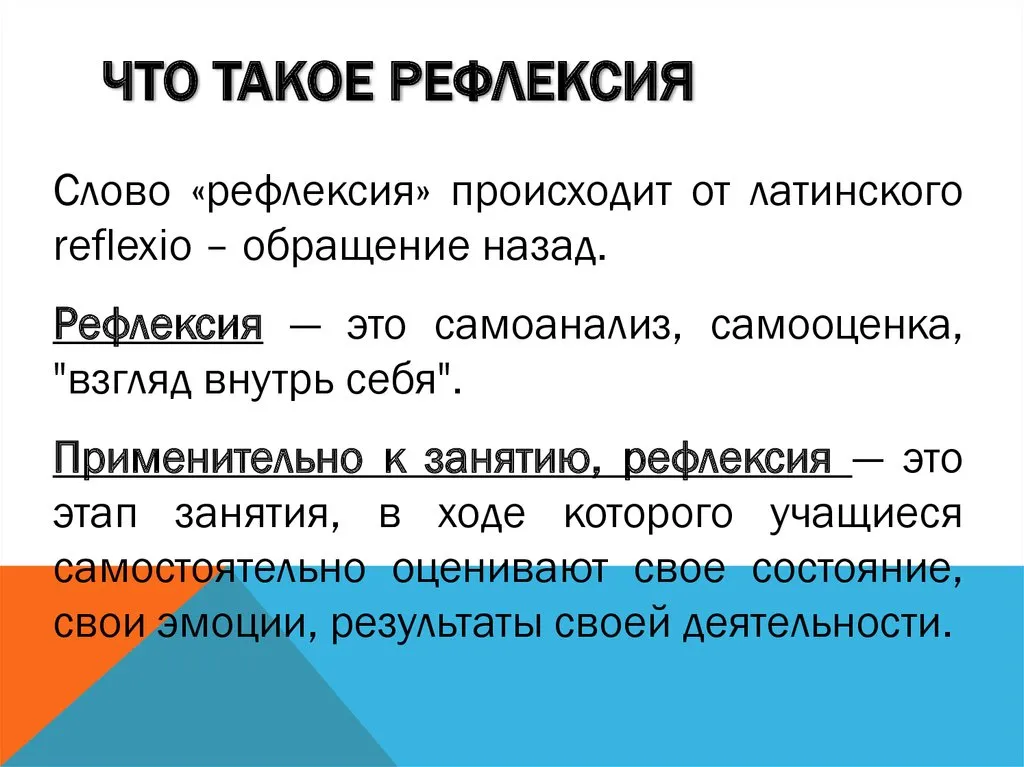 ЧТО ТАКОЕ РЕФЛЕКСИЯ

Слово «рефлексия» происходит от латинского reflexio – обращение назад.

Рефлексия — это самоанализ, самооценка, "взгляд внутрь себя".

Применительно к занятию, рефлексия — это этап занятия, в ходе которого учащиеся самостоятельно оценивают свое состояние, свои эмоции, результаты своей деятельности.